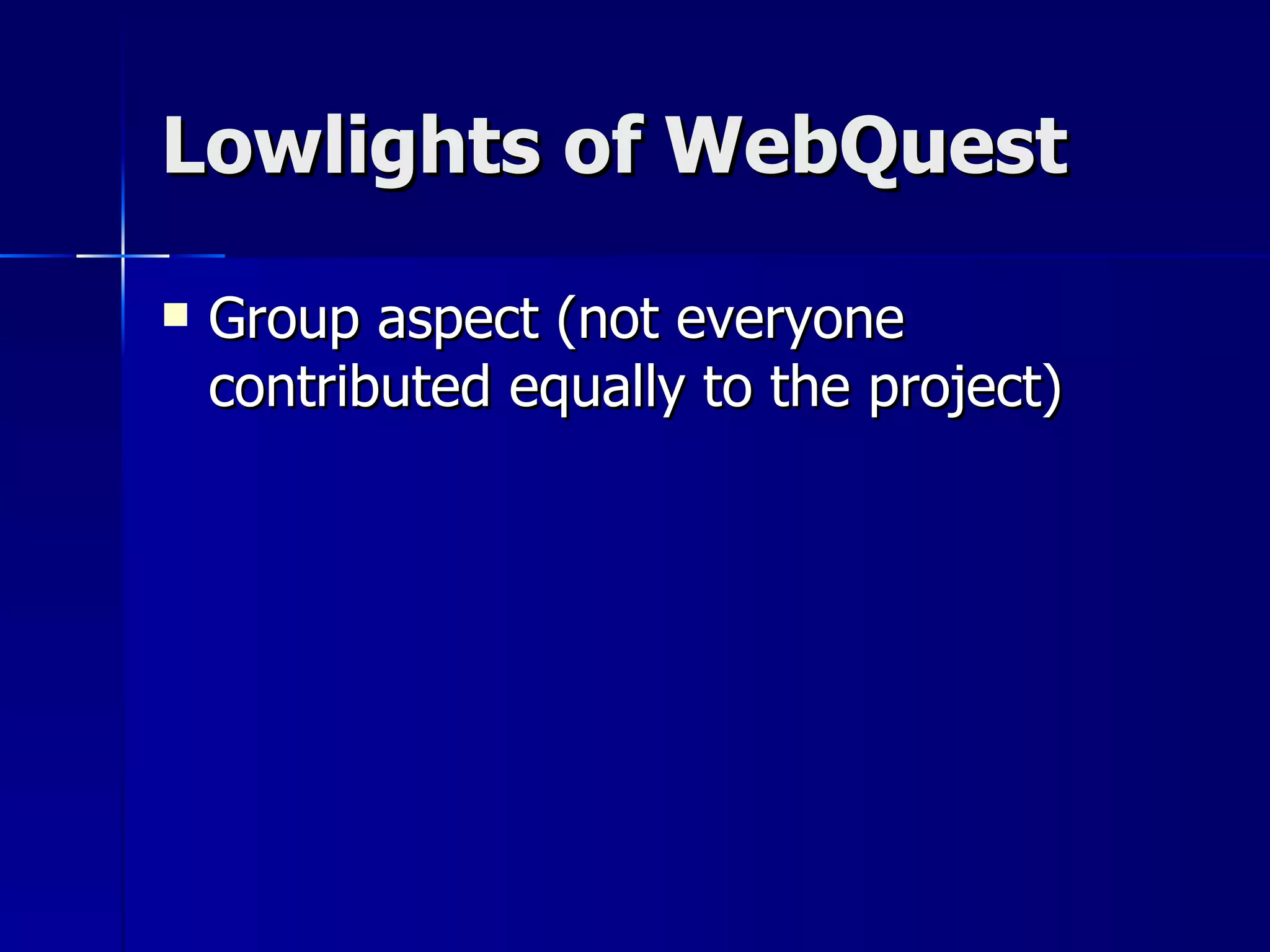 Lowlights of WebQuest

Group aspect (not everyone contributed equally to the project)